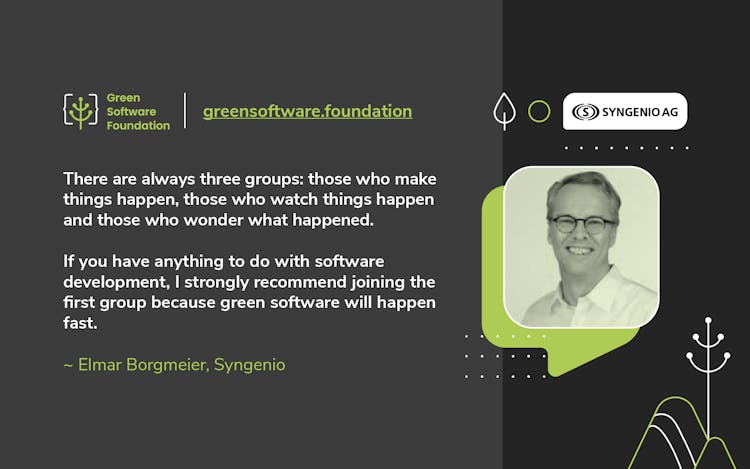 Green Software Foundation

greensoftware.foundation

SYNGENIO AG

There are always three groups: those who make things happen, those who watch things happen and those who wonder what happened.

If you have anything to do with software development, I strongly recommend joining the first group because green software will happen fast.

~ Elmar Borgmeier, Syngenio